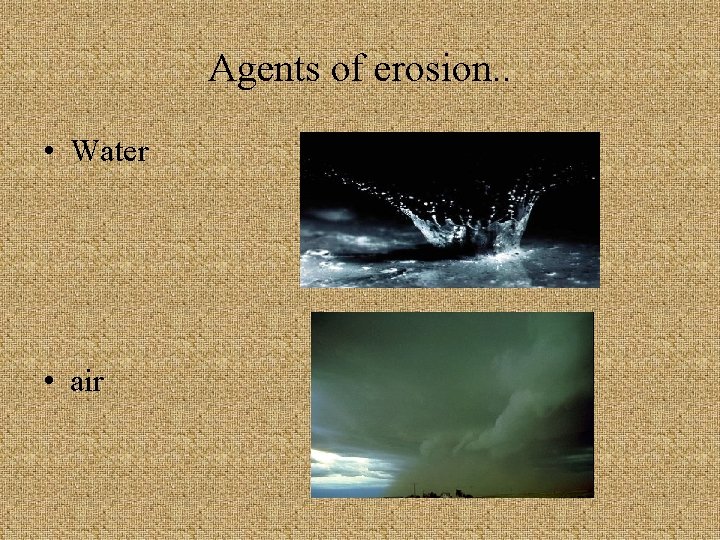 Agents of erosion..

• Water

• air